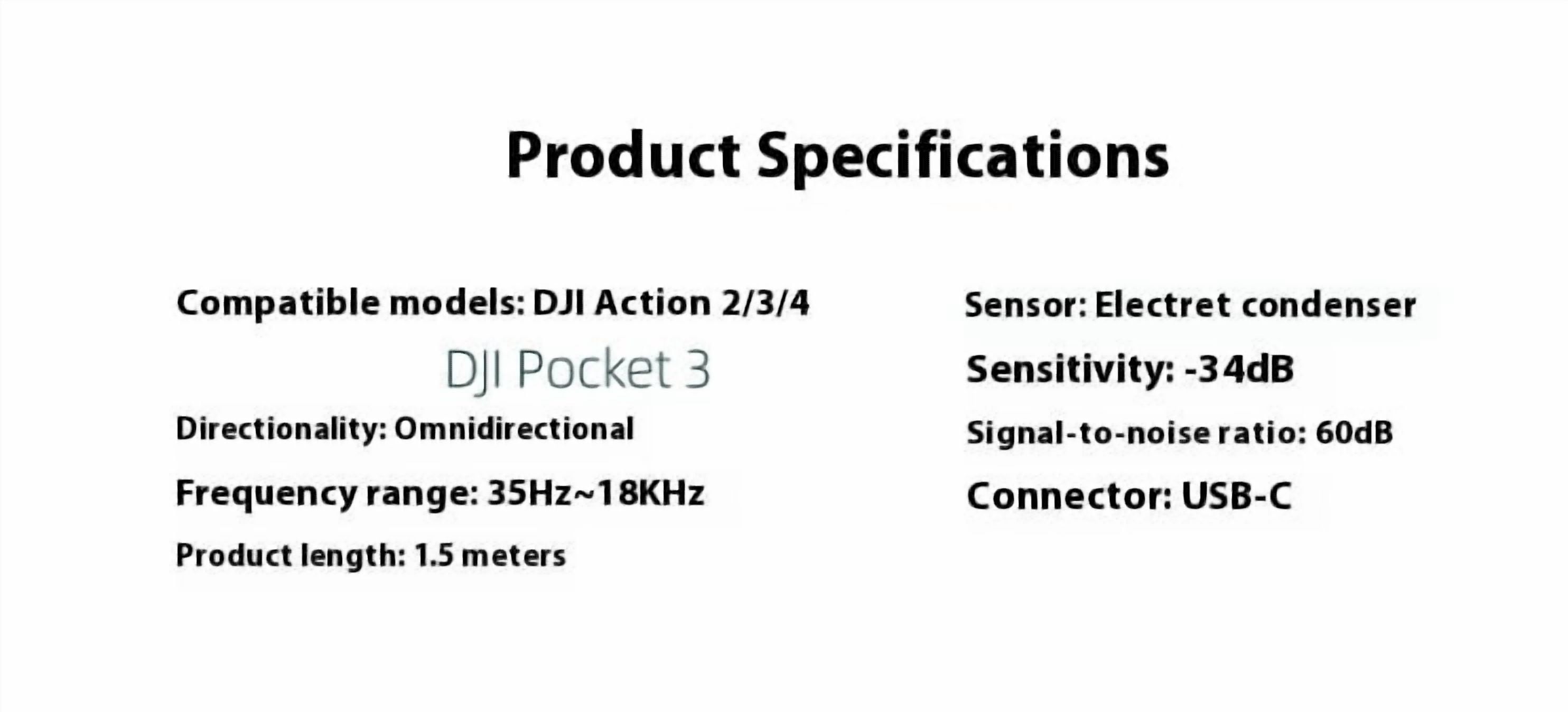 Product Specifications

Compatible models: DJI Action 2/3/4
DJI Pocket 3

Directionality: Omnidirectional

Frequency range: 35Hz~18KHz

Product length: 1.5 meters

Sensor: Electret condenser

Sensitivity: -34dB

Signal-to-noise ratio: 60dB

Connector: USB-C